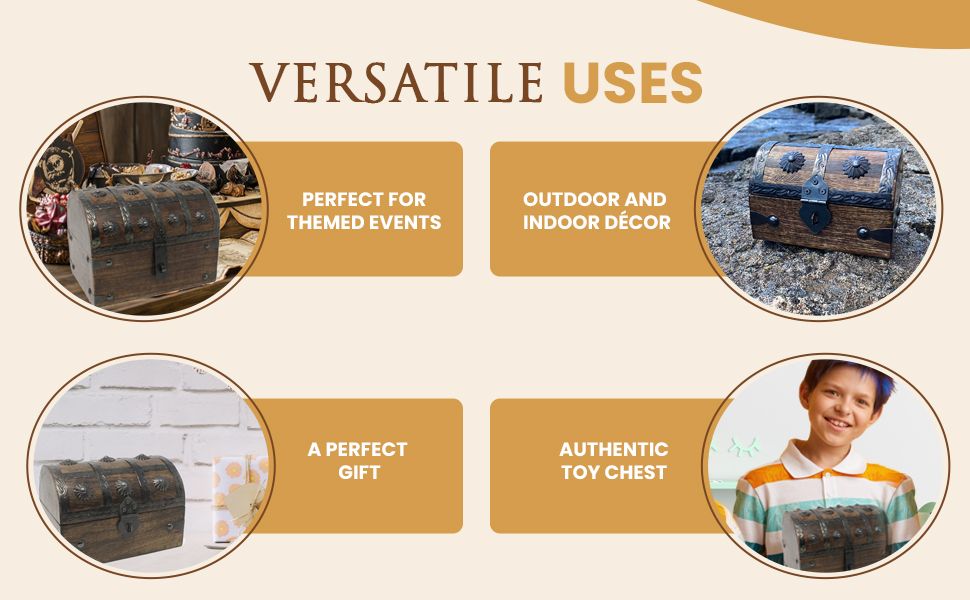 VERSATILE USES

PERFECT FOR THEMED EVENTS

OUTDOOR AND INDOOR DÉCOR

A PERFECT GIFT

AUTHENTIC TOY CHEST